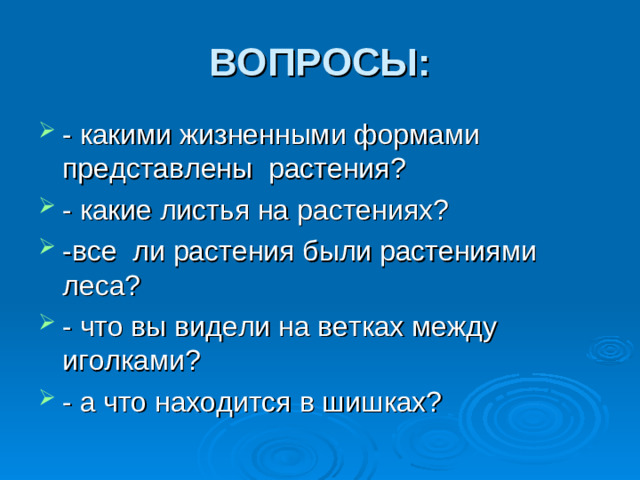 ВОПРОСЫ:

- какими жизненными формами представлены растения?

- какие листья на растениях?

-все ли растения были растениями леса?

- что вы видели на ветках между иголками?

- а что находится в шишках?